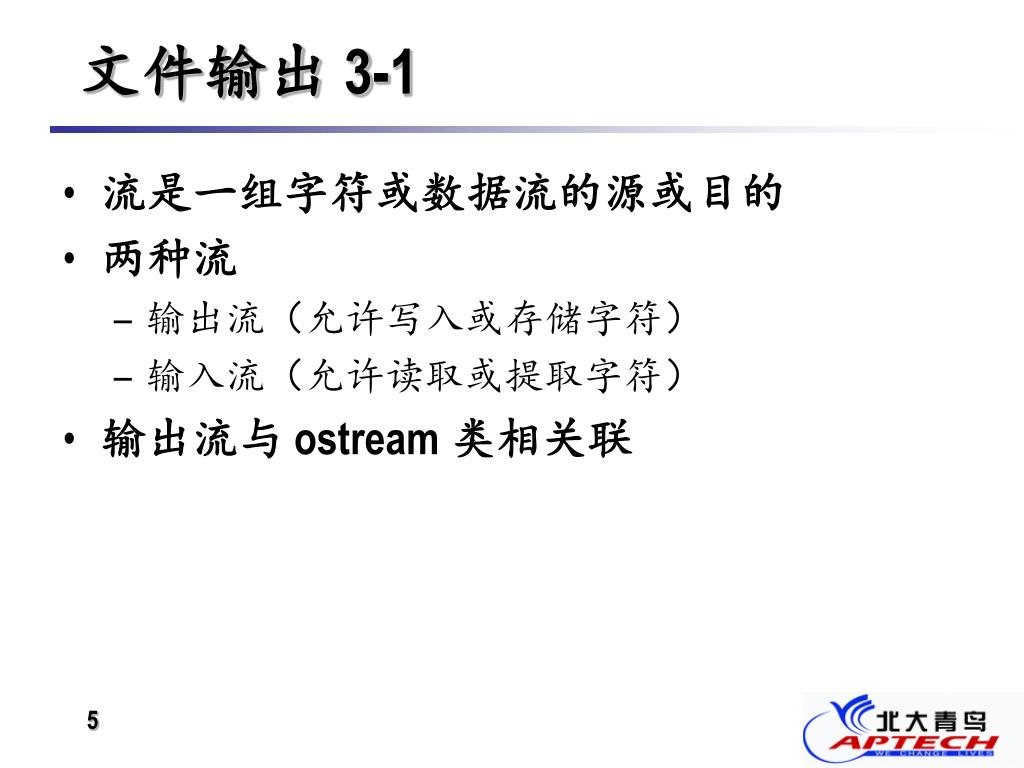 文件输出 3-1

• 流是一组字符或数据流的源或目的
• 两种流
  – 输出流（允许写入或存储字符）
  – 输入流（允许读取或提取字符）
• 输出流与 ostream 类相关联

5

北大青鸟
APTECH
WE CHANGE LIVES